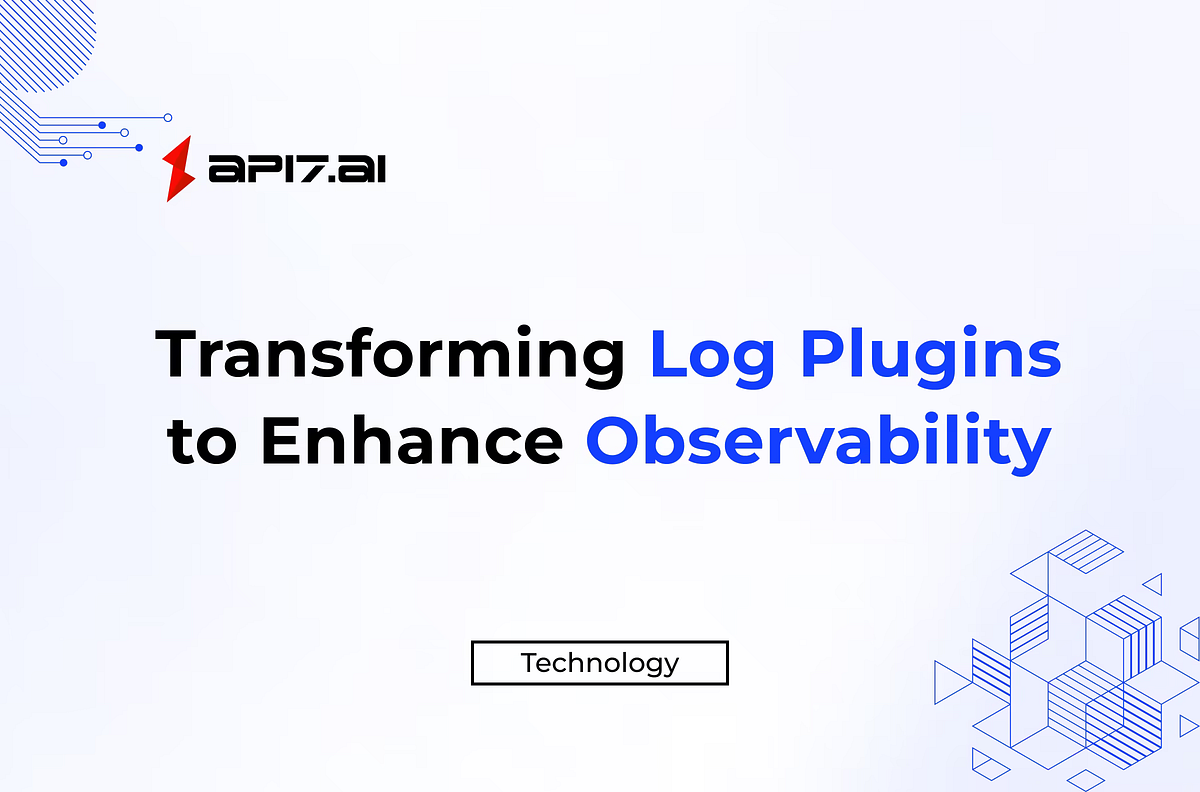 API7.AI

Transforming Log Plugins to Enhance Observability

Technology